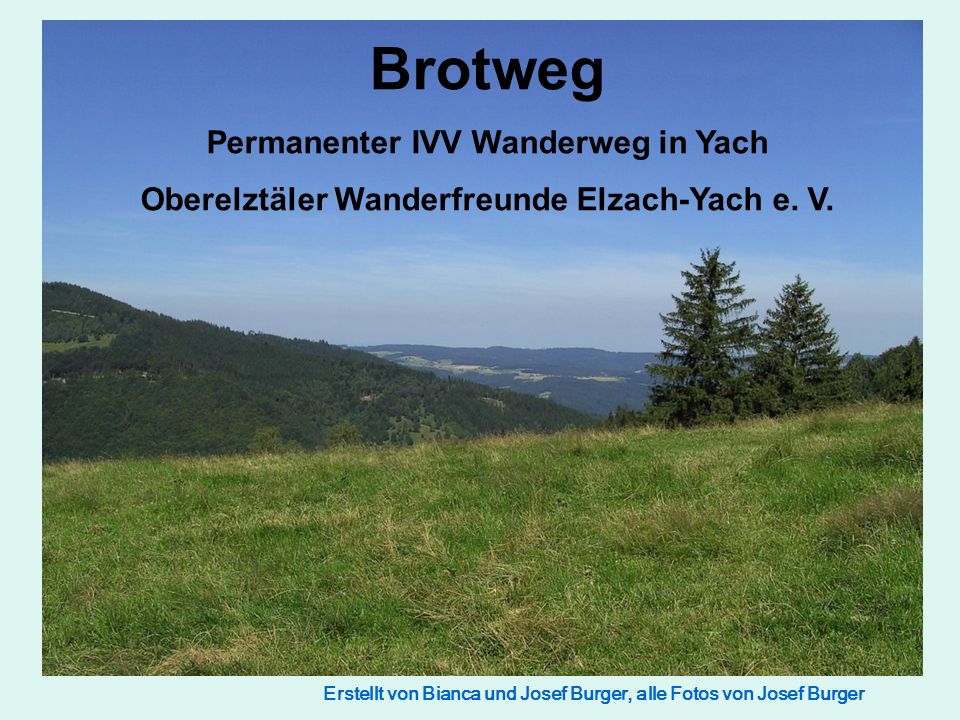 Brotweg

Permanenter IVV Wanderweg in Yach

Oberelztäler Wanderfreunde Elzach-Yach e. V.

Erstellt von Bianca und Josef Burger, alle Fotos von Josef Burger